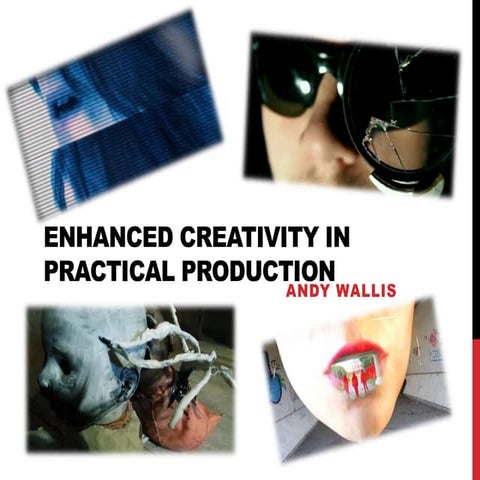 ENHANCED CREATIVITY IN PRACTICAL PRODUCTION
ANDY WALLIS